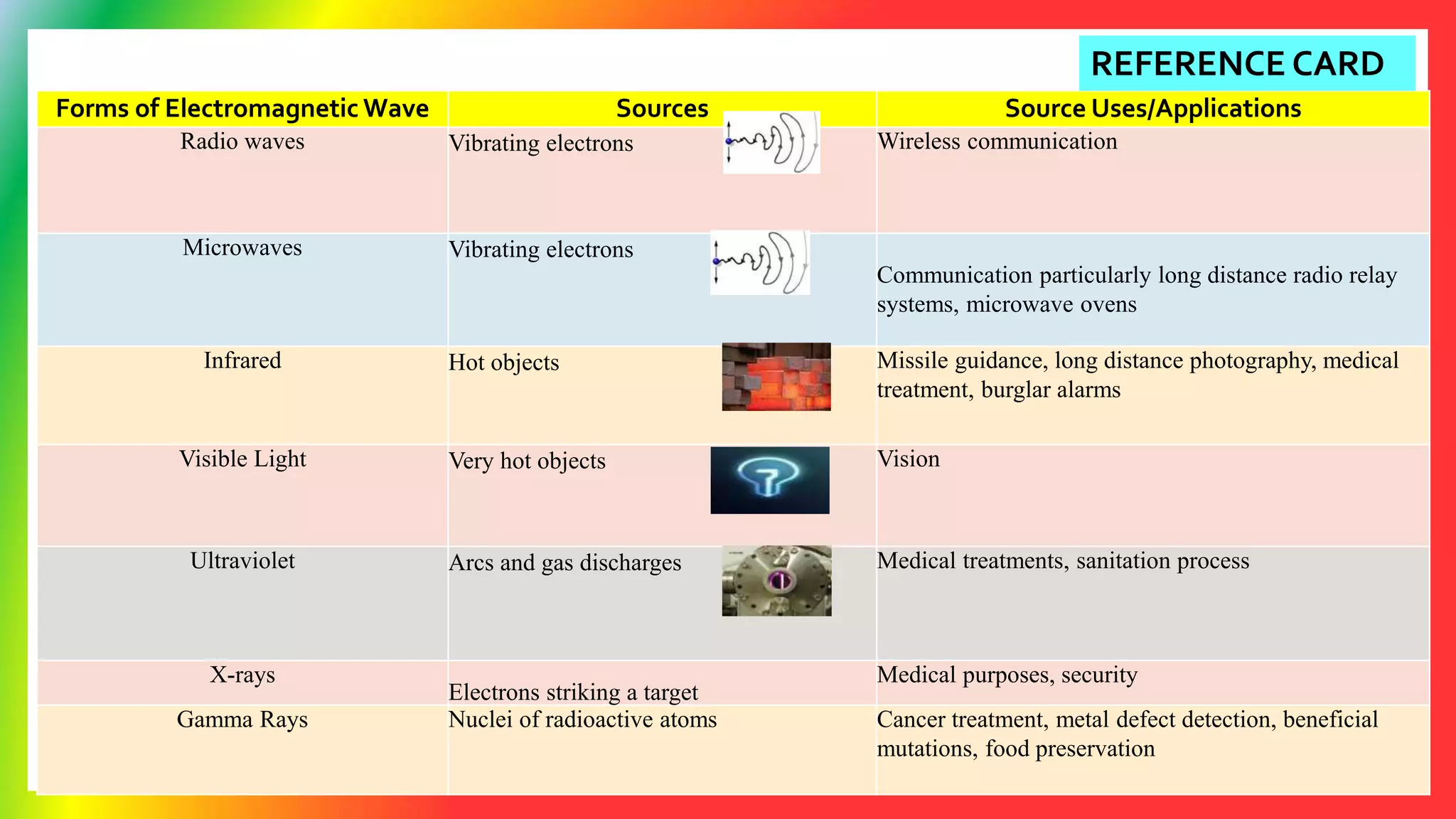 REFERENCE CARD

| Forms of Electromagnetic Wave | Sources | Source Uses/Applications |
|---|---|---|
| Radio waves | Vibrating electrons | Wireless communication |
| Microwaves | Vibrating electrons | Communication particularly long distance radio relay systems, microwave ovens |
| Infrared | Hot objects | Missile guidance, long distance photography, medical treatment, burglar alarms |
| Visible Light | Very hot objects | Vision |
| Ultraviolet | Arcs and gas discharges | Medical treatments, sanitation process |
| X-rays | Electrons striking a target | Medical purposes, security |
| Gamma Rays | Nuclei of radioactive atoms | Cancer treatment, metal defect detection, beneficial mutations, food preservation |